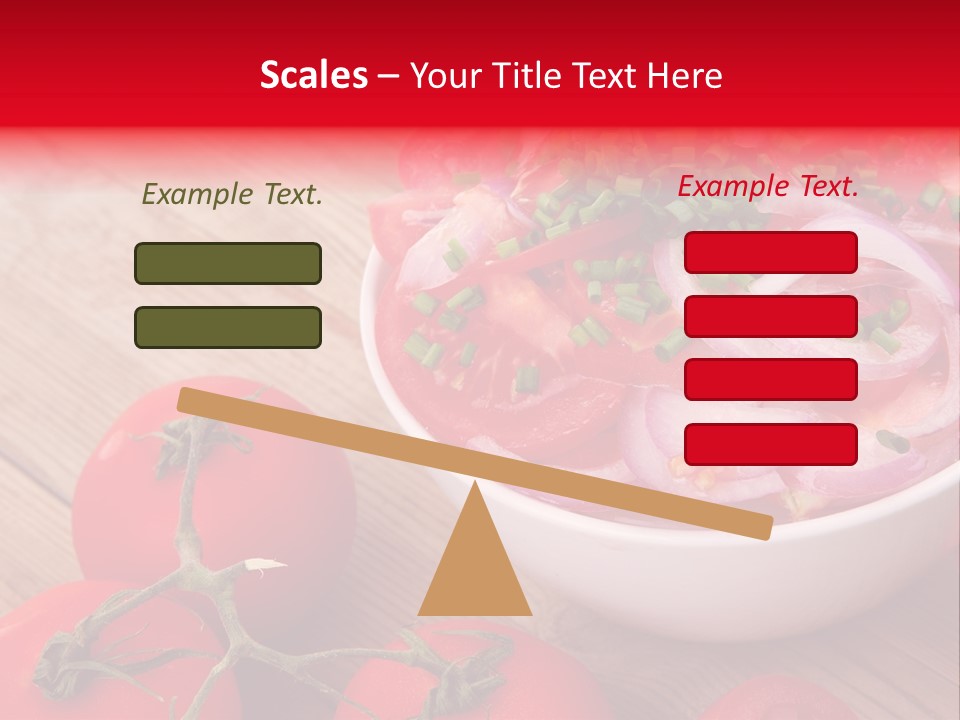 Scales – Your Title Text Here

Example Text.

Example Text.